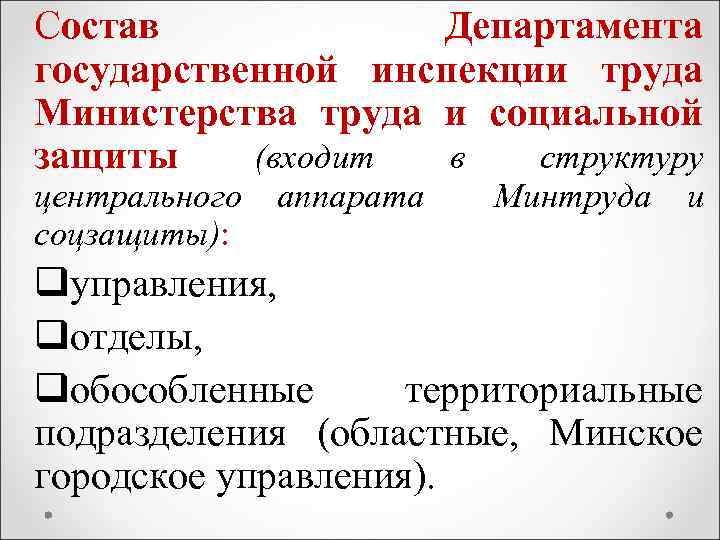 Состав Департамента государственной инспекции труда Министерства труда и социальной защиты (входит в структуру центрального аппарата Минтруда и соцзащиты):

❑управления,

❑отделы,

❑обособленные территориальные подразделения (областные, Минское городское управления).